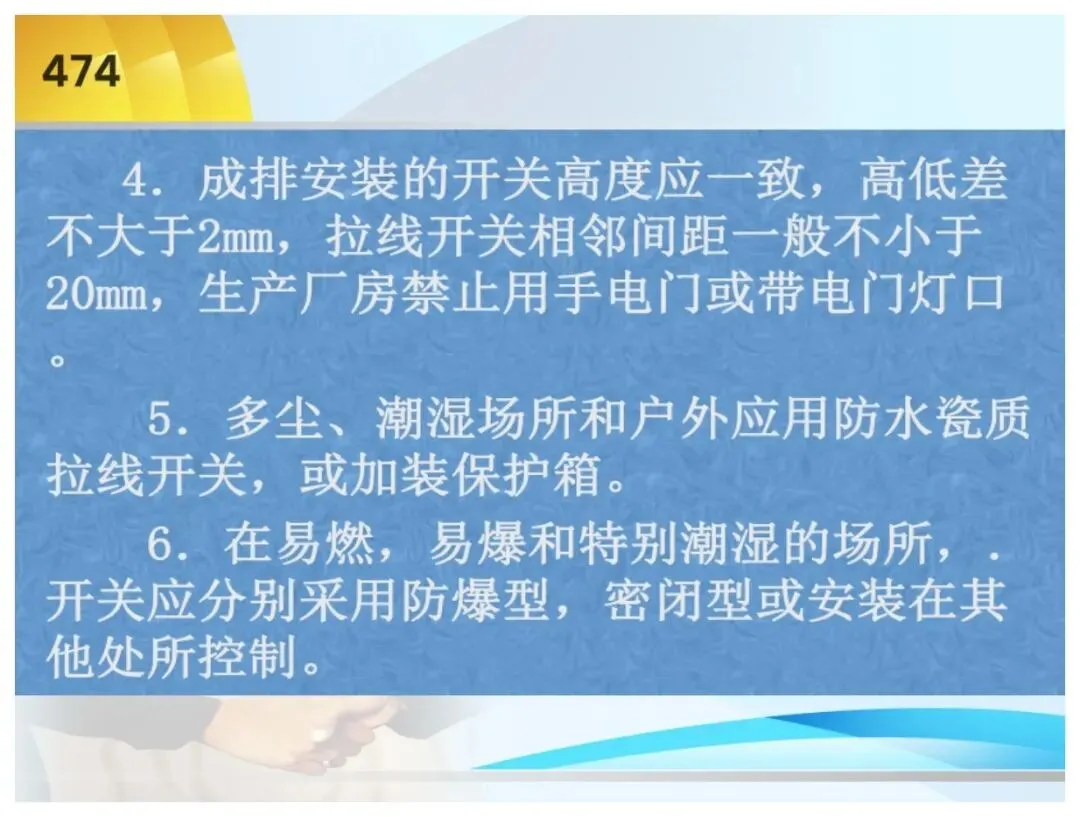 474

4. 成排安装的开关高度应一致，高低差不大于2mm，拉线开关相邻间距一般不小于20mm，生产厂房禁止用手电门或带电门灯口。

5. 多尘、潮湿场所和户外应用防水瓷质拉线开关，或加装保护箱。

6. 在易燃，易爆和特别潮湿的场所，. 开关应分别采用防爆型，密闭型或安装在其他处所控制。